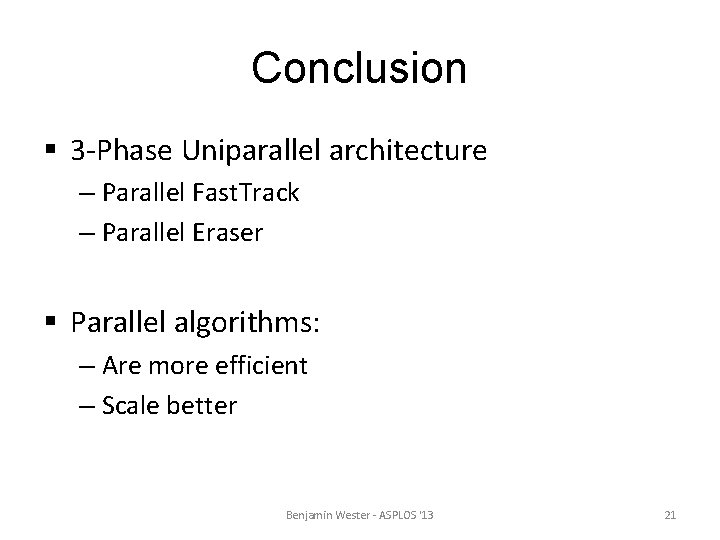 Conclusion

▪ 3-Phase Uniparallel architecture
– Parallel FastTrack
– Parallel Eraser

▪ Parallel algorithms:
– Are more efficient
– Scale better

Benjamin Wester - ASPLOS '13

21